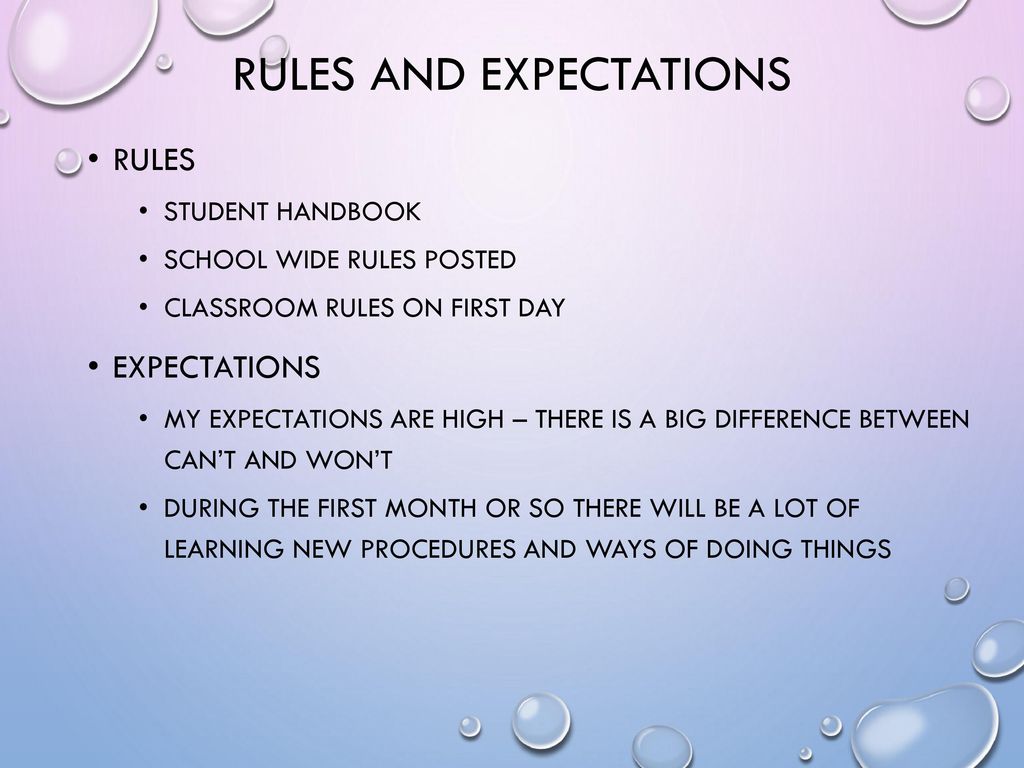 RULES AND EXPECTATIONS

• RULES
  • STUDENT HANDBOOK
  • SCHOOL WIDE RULES POSTED
  • CLASSROOM RULES ON FIRST DAY
• EXPECTATIONS
  • MY EXPECTATIONS ARE HIGH – THERE IS A BIG DIFFERENCE BETWEEN CAN'T AND WON'T
  • DURING THE FIRST MONTH OR SO THERE WILL BE A LOT OF LEARNING NEW PROCEDURES AND WAYS OF DOING THINGS